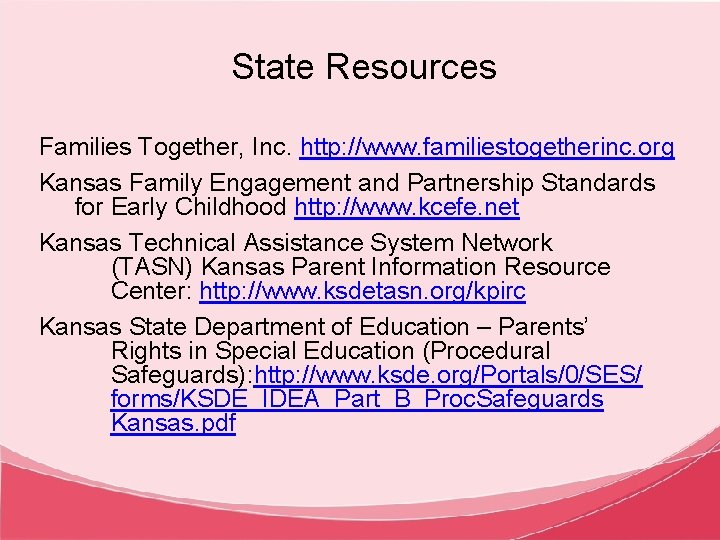 State Resources

Families Together, Inc. http://www.familiestogetherinc.org

Kansas Family Engagement and Partnership Standards for Early Childhood http://www.kcefe.net

Kansas Technical Assistance System Network (TASN) Kansas Parent Information Resource Center: http://www.ksdetasn.org/kpirc

Kansas State Department of Education – Parents' Rights in Special Education (Procedural Safeguards):http://www.ksde.org/Portals/0/SES/forms/KSDE_IDEA_Part_B_ProcSafeguards Kansas.pdf